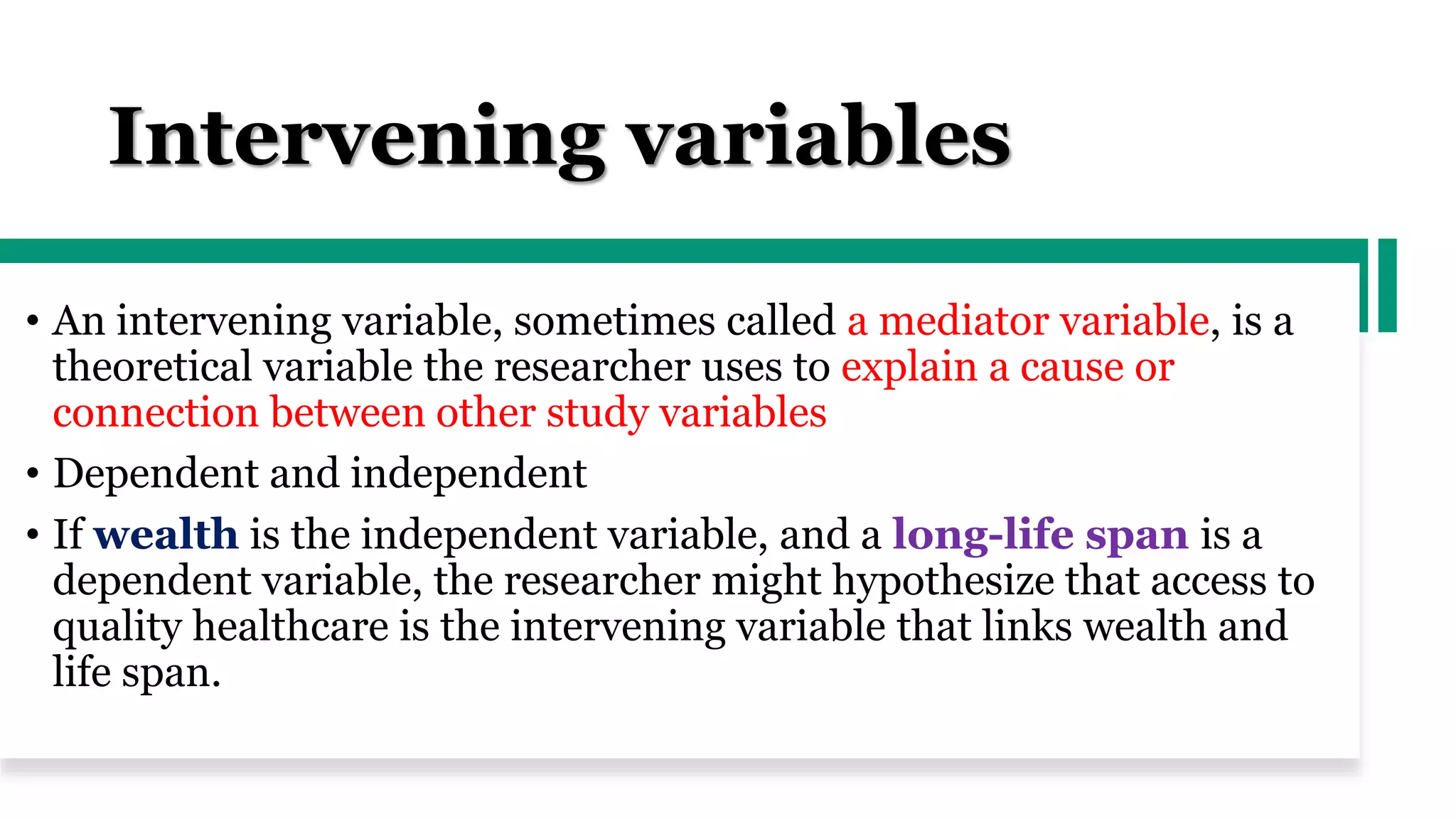 Intervening variables

• An intervening variable, sometimes called a mediator variable, is a theoretical variable the researcher uses to explain a cause or connection between other study variables

• Dependent and independent

• If wealth is the independent variable, and a long-life span is a dependent variable, the researcher might hypothesize that access to quality healthcare is the intervening variable that links wealth and life span.